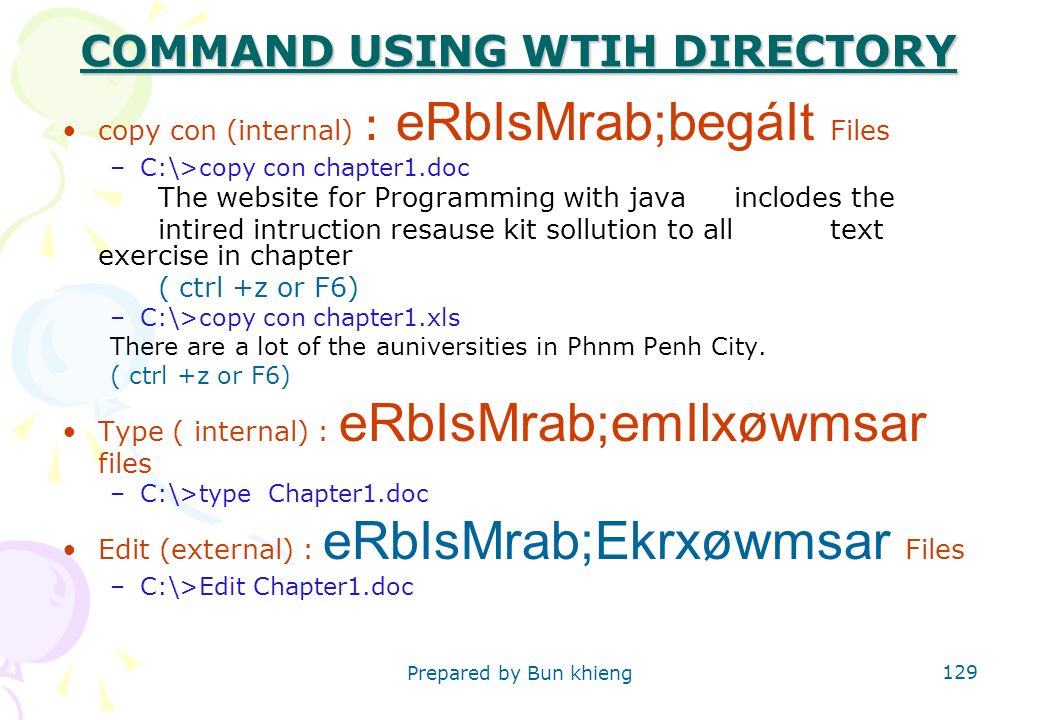 COMMAND USING WTIH DIRECTORY

• copy con (internal) : eRbIsMrab;begáIt Files
  – C:\>copy con chapter1.doc
    The website for Programming with java inclodes the intired intruction resause kit sollution to all text exercise in chapter
    ( ctrl +z or F6)
  – C:\>copy con chapter1.xls
  There are a lot of the auniversities in Phnm Penh City.
  ( ctrl +z or F6)

• Type ( internal) : eRbIsMrab;emIlxøwmsar files
  – C:\>type Chapter1.doc

• Edit (external) : eRbIsMrab;Ekrxøwmsar Files
  – C:\>Edit Chapter1.doc

Prepared by Bun khieng

129